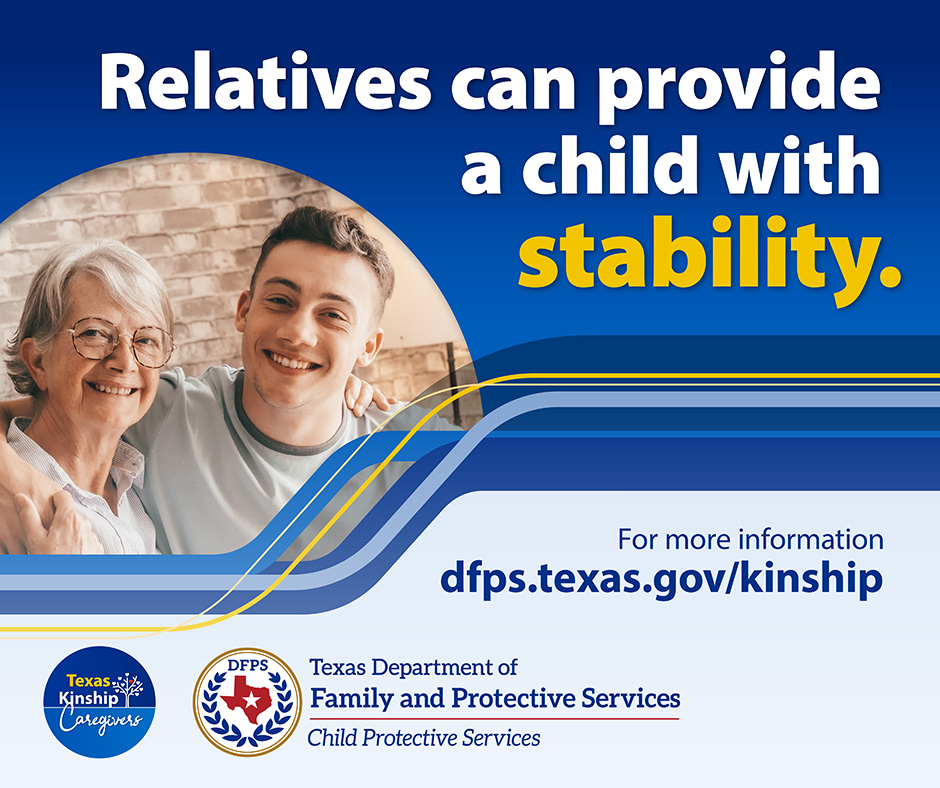 Relatives can provide a child with stability.

For more information
dfps.texas.gov/kinship

Texas Kinship Caregivers

DFPS

Texas Department of
Family and Protective Services
Child Protective Services